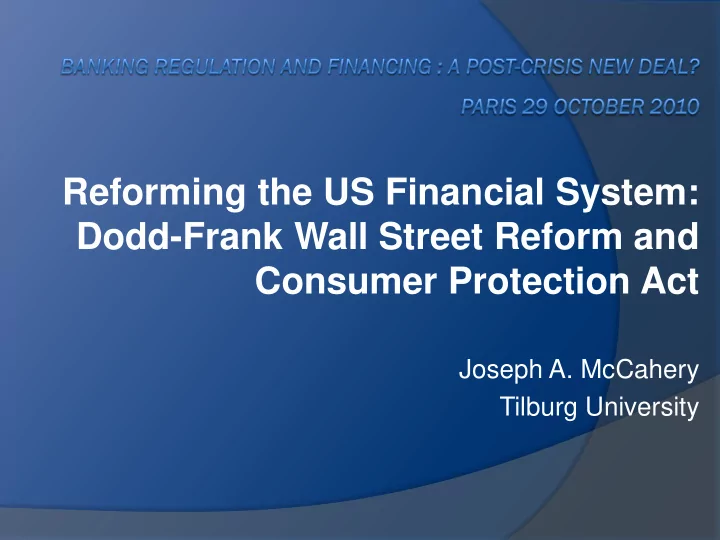 BANKING REGULATION AND FINANCING : A POST-CRISIS NEW DEAL?

PARIS 29 OCTOBER 2010

Reforming the US Financial System: Dodd-Frank Wall Street Reform and Consumer Protection Act

Joseph A. McCahery
Tilburg University